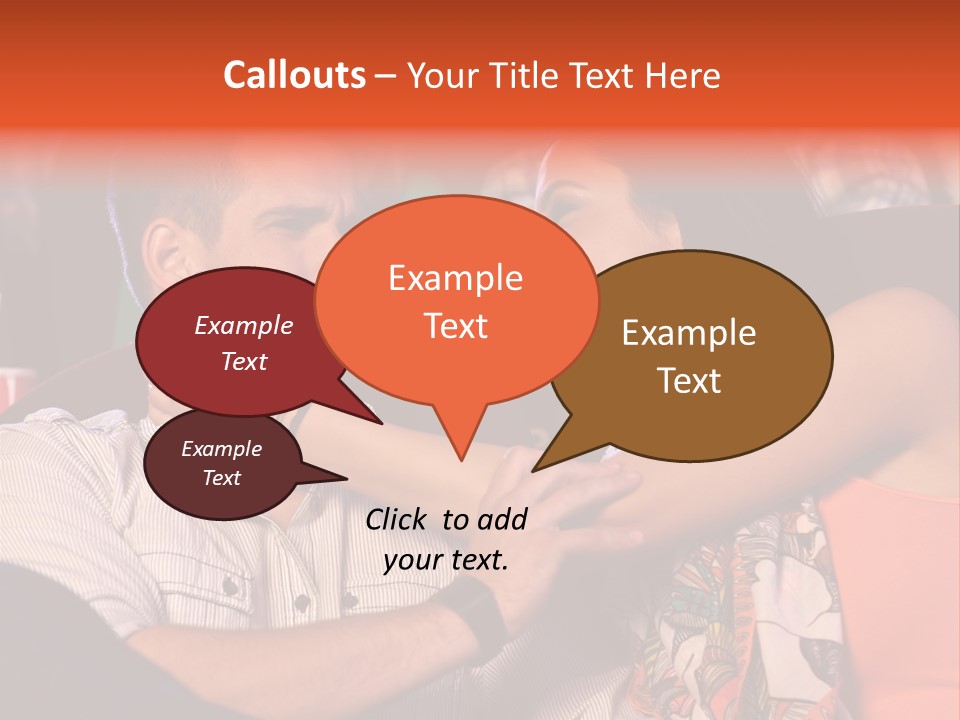 Callouts – Your Title Text Here

Example Text

Example Text

Example Text

Example Text

Click to add your text.